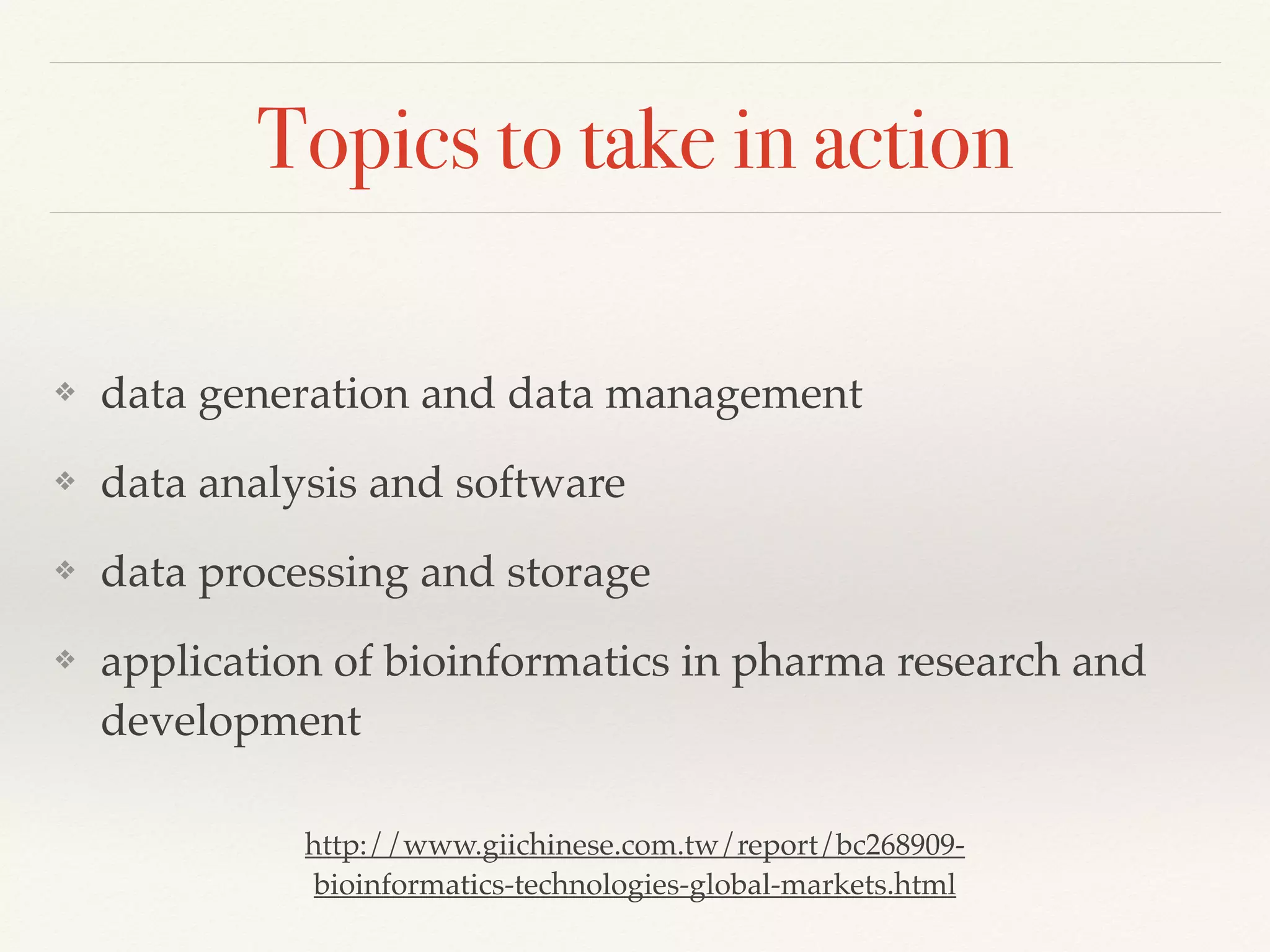 Topics to take in action

❖ data generation and data management

❖ data analysis and software

❖ data processing and storage

❖ application of bioinformatics in pharma research and development

http://www.giichinese.com.tw/report/bc268909-bioinformatics-technologies-global-markets.html